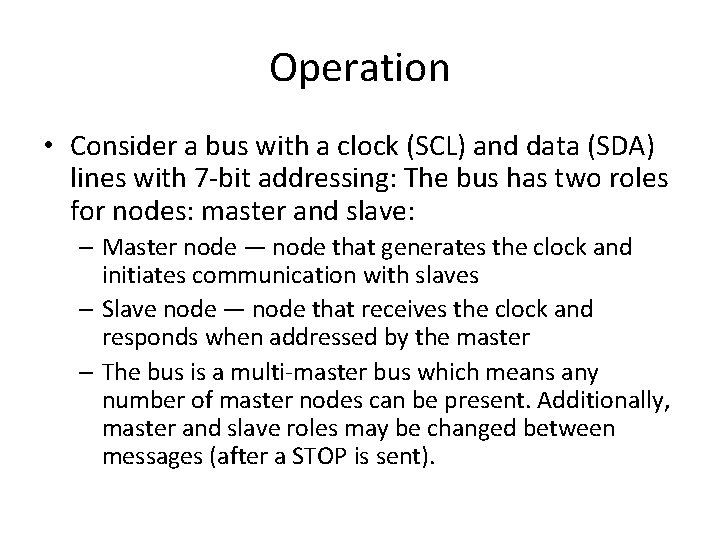 Operation

• Consider a bus with a clock (SCL) and data (SDA) lines with 7-bit addressing: The bus has two roles for nodes: master and slave:

– Master node — node that generates the clock and initiates communication with slaves

– Slave node — node that receives the clock and responds when addressed by the master

– The bus is a multi-master bus which means any number of master nodes can be present. Additionally, master and slave roles may be changed between messages (after a STOP is sent).